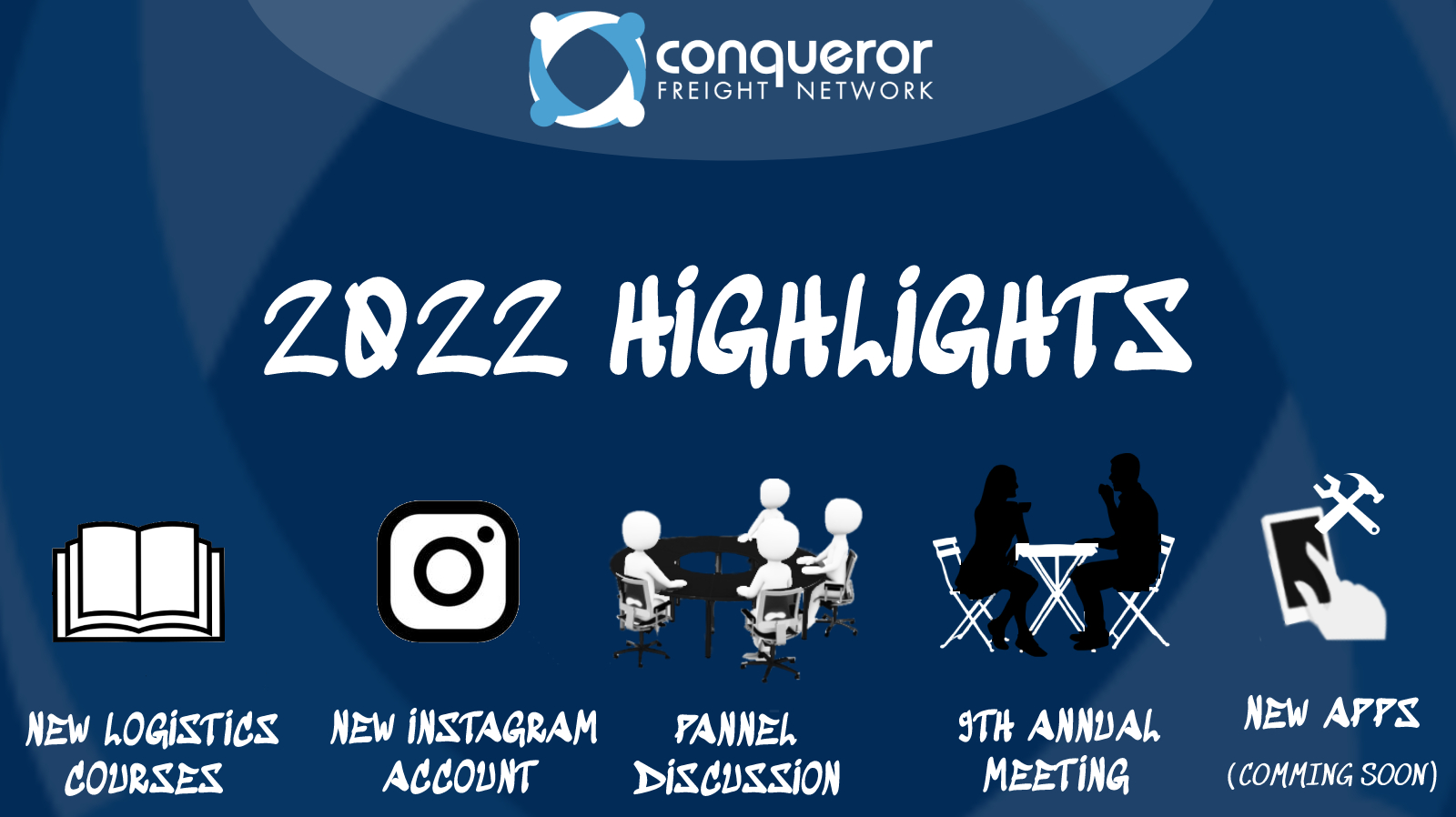 conqueror
FREIGHT NETWORK

2022 HIGHLIGHTS

NEW LOGISTICS COURSES

NEW INSTAGRAM ACCOUNT

PANNEL DISCUSSION

9TH ANNUAL MEETING

NEW APPS
(COMMING SOON)